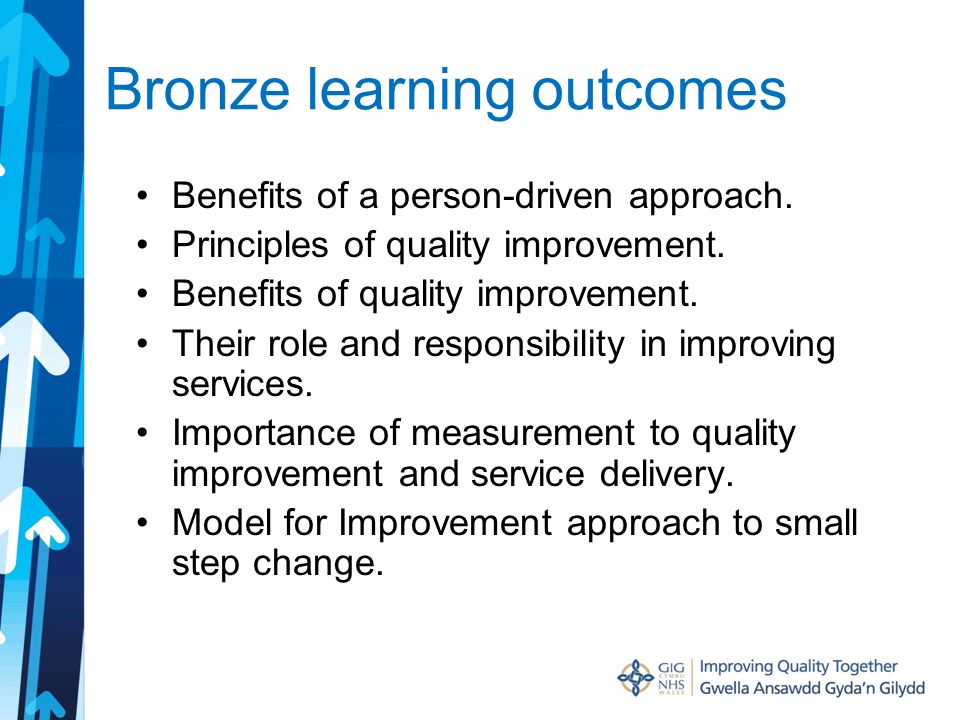 Bronze learning outcomes

• Benefits of a person-driven approach.
• Principles of quality improvement.
• Benefits of quality improvement.
• Their role and responsibility in improving services.
• Importance of measurement to quality improvement and service delivery.
• Model for Improvement approach to small step change.

GIG CYMRU NHS WALES
Improving Quality Together
Gwella Ansawdd Gyda'n Gilydd